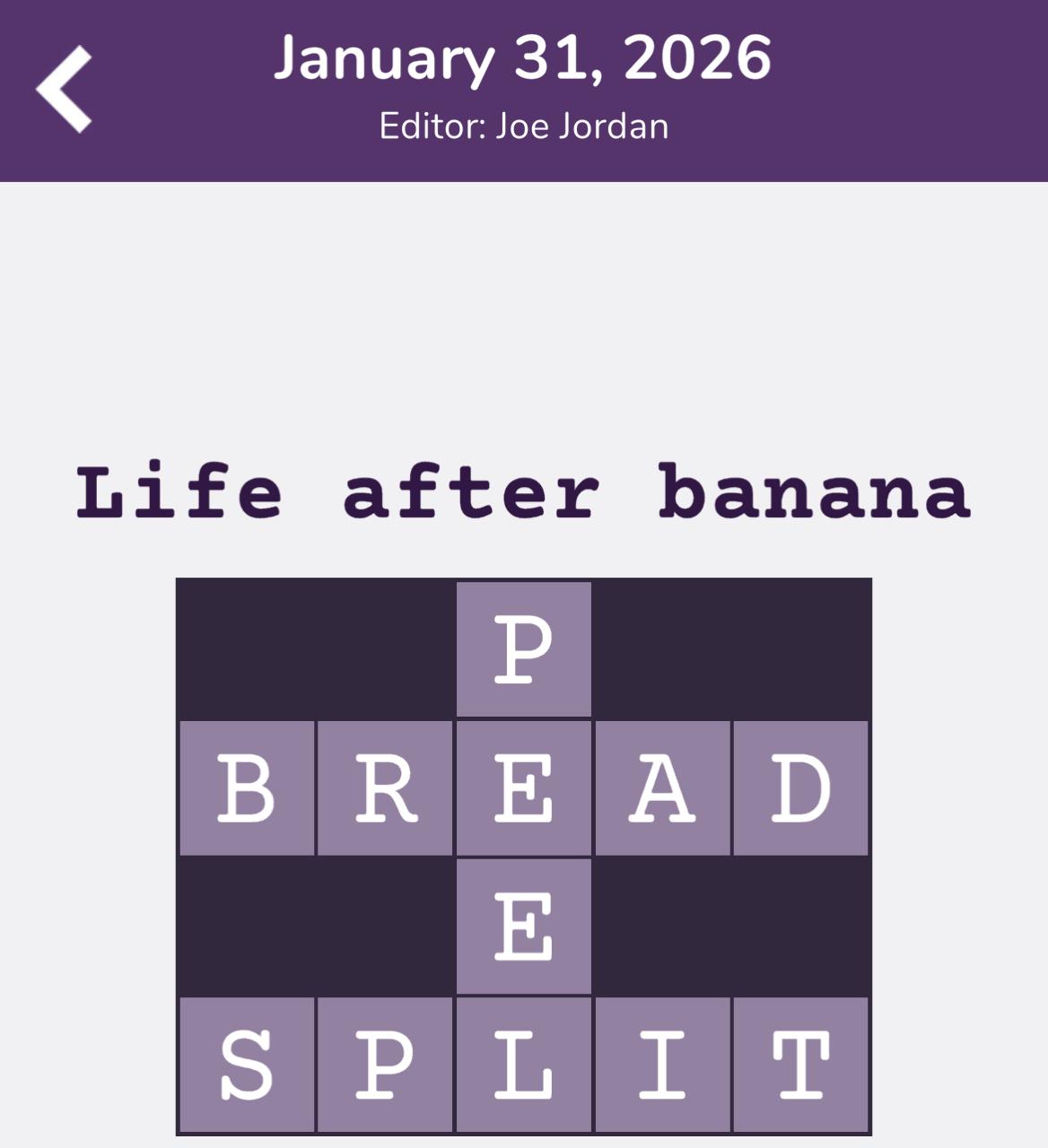 January 31, 2026
Editor: Joe Jordan

Life after banana

|   |   | P |   |   |
|---|---|---|---|---|
| B | R | E | A | D |
|   |   | E |   |   |
| S | P | L | I | T |